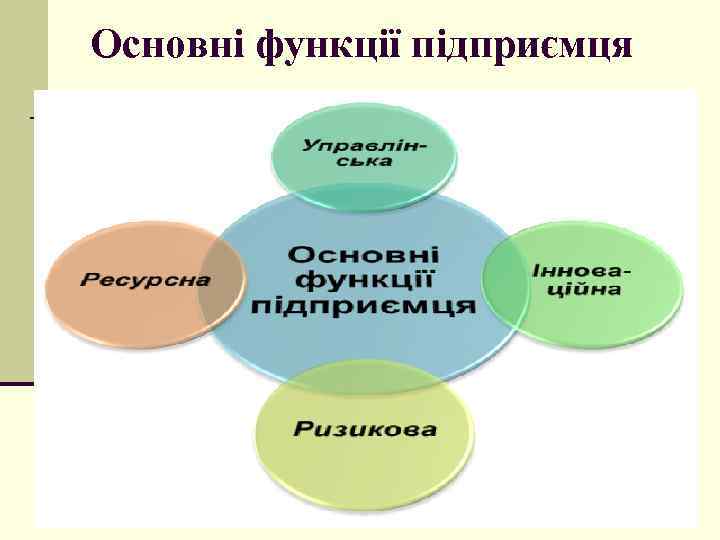 Основні функції підприємця

Управлінська

Ресурсна

Основні функції підприємця

Інноваційна

Ризикова